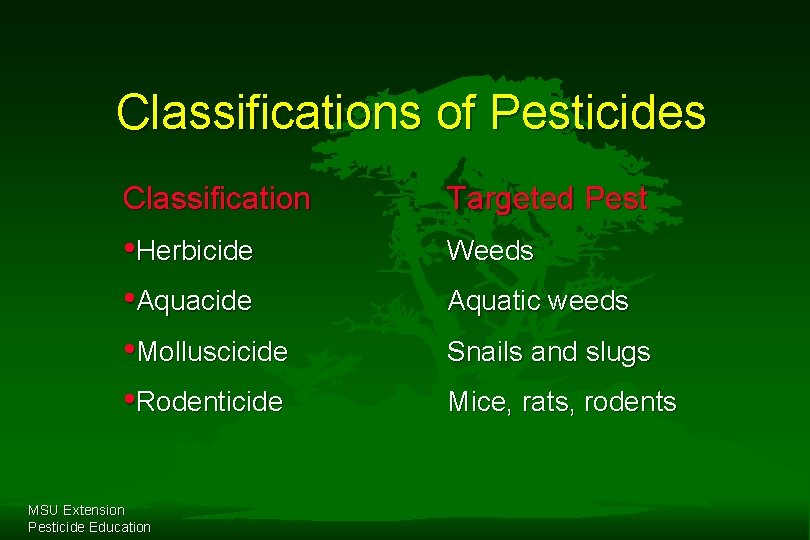 Classifications of Pesticides

| Classification | Targeted Pest |
|---|---|
| •Herbicide | Weeds |
| •Aquacide | Aquatic weeds |
| •Molluscicide | Snails and slugs |
| •Rodenticide | Mice, rats, rodents |

MSU Extension
Pesticide Education